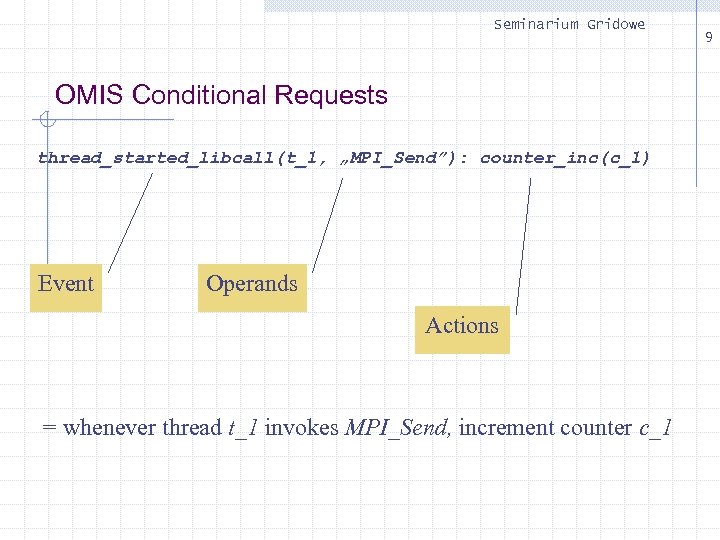 Seminarium Gridowe

9

OMIS Conditional Requests

thread_started_libcall(t_1, „MPI_Send”): counter_inc(c_1)

Event

Operands

Actions

= whenever thread t_1 invokes MPI_Send, increment counter c_1